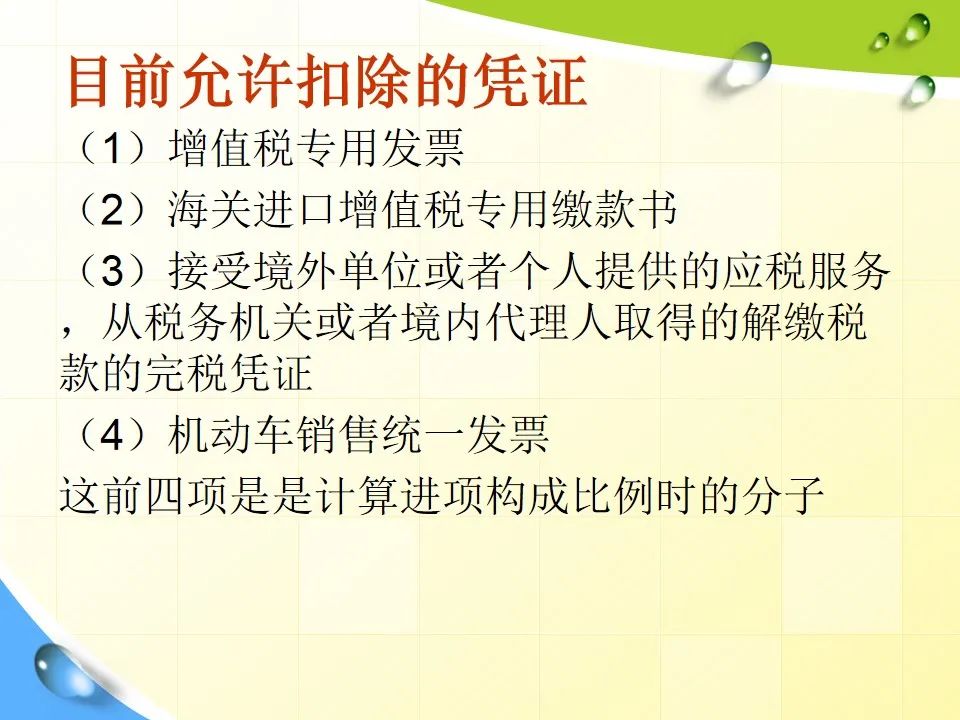 目前允许扣除的凭证

（1）增值税专用发票

（2）海关进口增值税专用缴款书

（3）接受境外单位或者个人提供的应税服务，从税务机关或者境内代理人取得的解缴税款的完税凭证

（4）机动车销售统一发票

这前四项是是计算进项构成比例时的分子